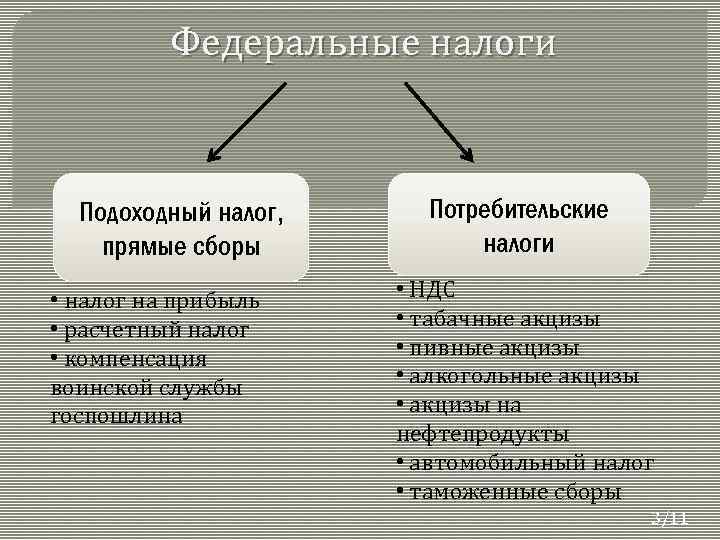 Федеральные налоги

Подоходный налог, прямые сборы

• налог на прибыль
• расчетный налог
• компенсация воинской службы госпошлина

Потребительские налоги

• НДС
• табачные акцизы
• пивные акцизы
• алкогольные акцизы
• акцизы на нефтепродукты
• автомобильный налог
• таможенные сборы

3/11